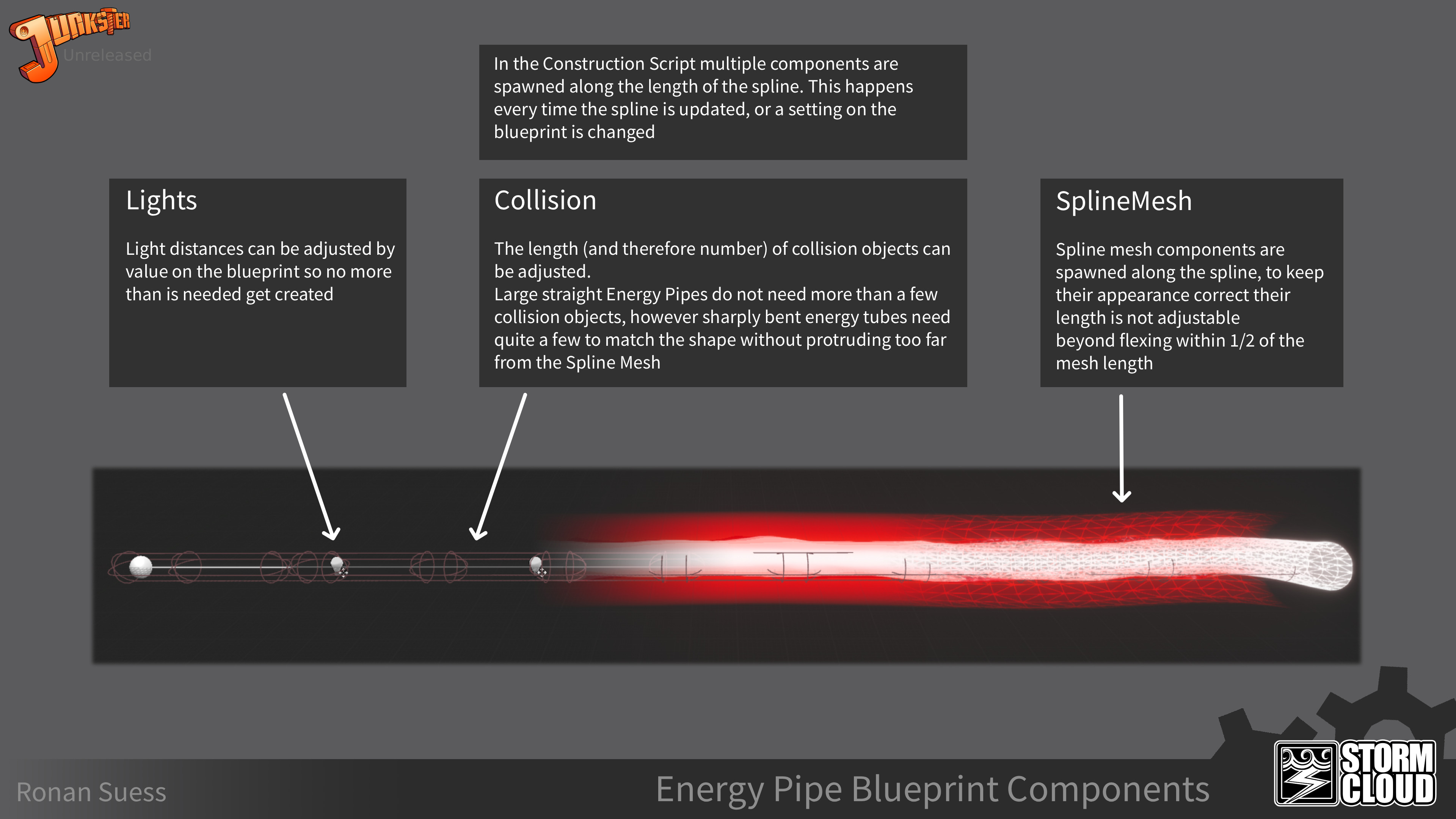 JUNKSTER
Unreleased

In the Construction Script multiple components are spawned along the length of the spline. This happens every time the spline is updated, or a setting on the blueprint is changed

Lights

Light distances can be adjusted by value on the blueprint so no more than is needed get created

Collision

The length (and therefore number) of collision objects can be adjusted.
Large straight Energy Pipes do not need more than a few collision objects, however sharply bent energy tubes need quite a few to match the shape without protruding too far from the Spline Mesh

SplineMesh

Spline mesh components are spawned along the spline, to keep their appearance correct their length is not adjustable beyond flexing within 1/2 of the mesh length

Ronan Suess

Energy Pipe Blueprint Components

STORM CLOUD